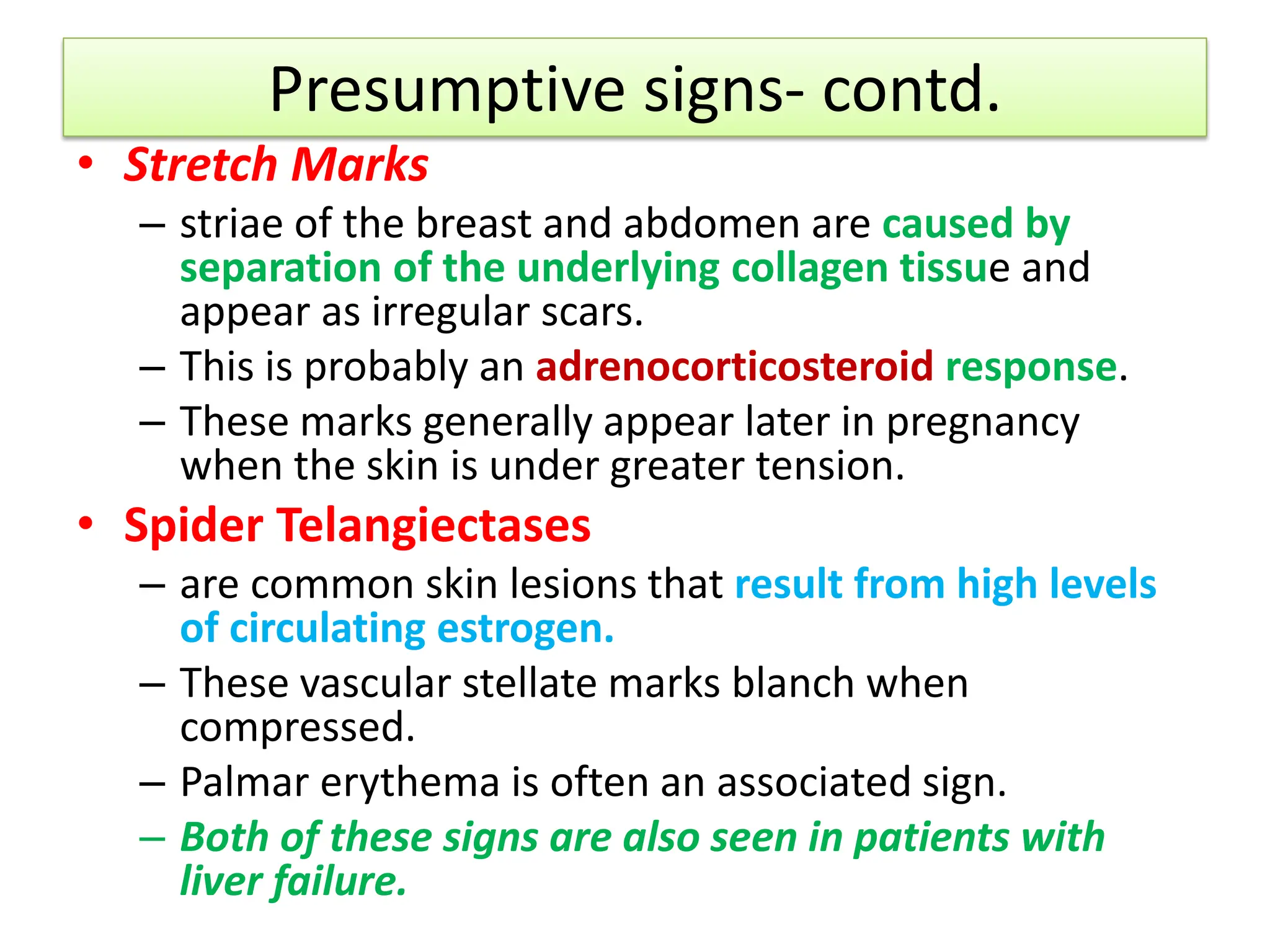 Presumptive signs- contd.

• Stretch Marks

– striae of the breast and abdomen are caused by separation of the underlying collagen tissue and appear as irregular scars.

– This is probably an adrenocorticosteroid response.

– These marks generally appear later in pregnancy when the skin is under greater tension.

• Spider Telangiectases

– are common skin lesions that result from high levels of circulating estrogen.

– These vascular stellate marks blanch when compressed.

– Palmar erythema is often an associated sign.

– Both of these signs are also seen in patients with liver failure.